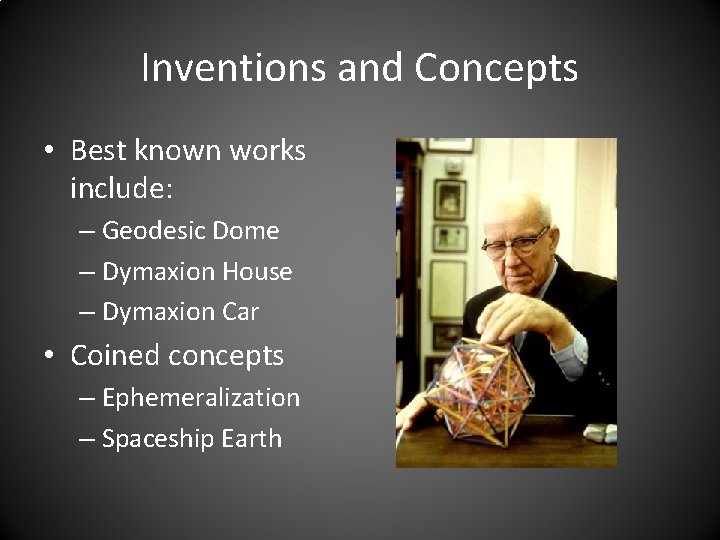 Inventions and Concepts

• Best known works include:
  – Geodesic Dome
  – Dymaxion House
  – Dymaxion Car
• Coined concepts
  – Ephemeralization
  – Spaceship Earth